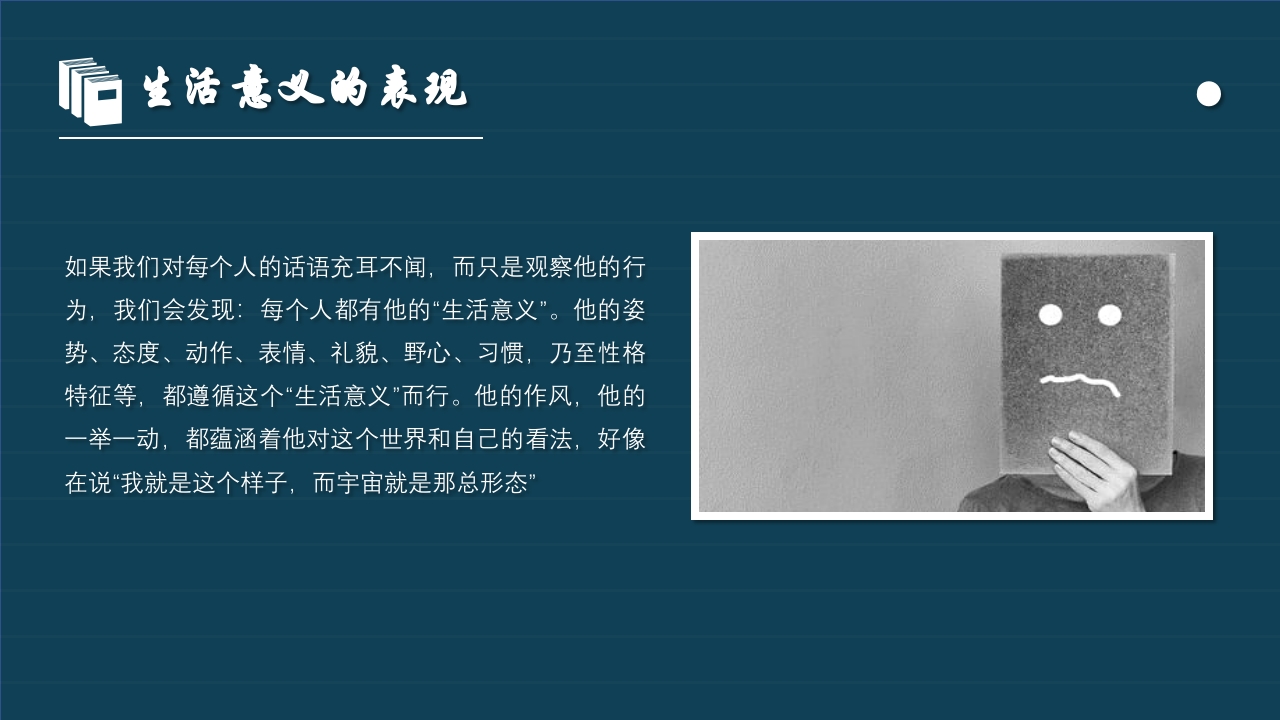 生活意义的表现

如果我们对每个人的话语充耳不闻，而只是观察他的行为，我们会发现：每个人都有他的“生活意义”。他的姿势、态度、动作、表情、礼貌、野心、习惯，乃至性格特征等，都遵循这个“生活意义”而行。他的作风，他的一举一动，都蕴涵着他对这个世界和自己的看法，好像在说“我就是这个样子，而宇宙就是那总形态”